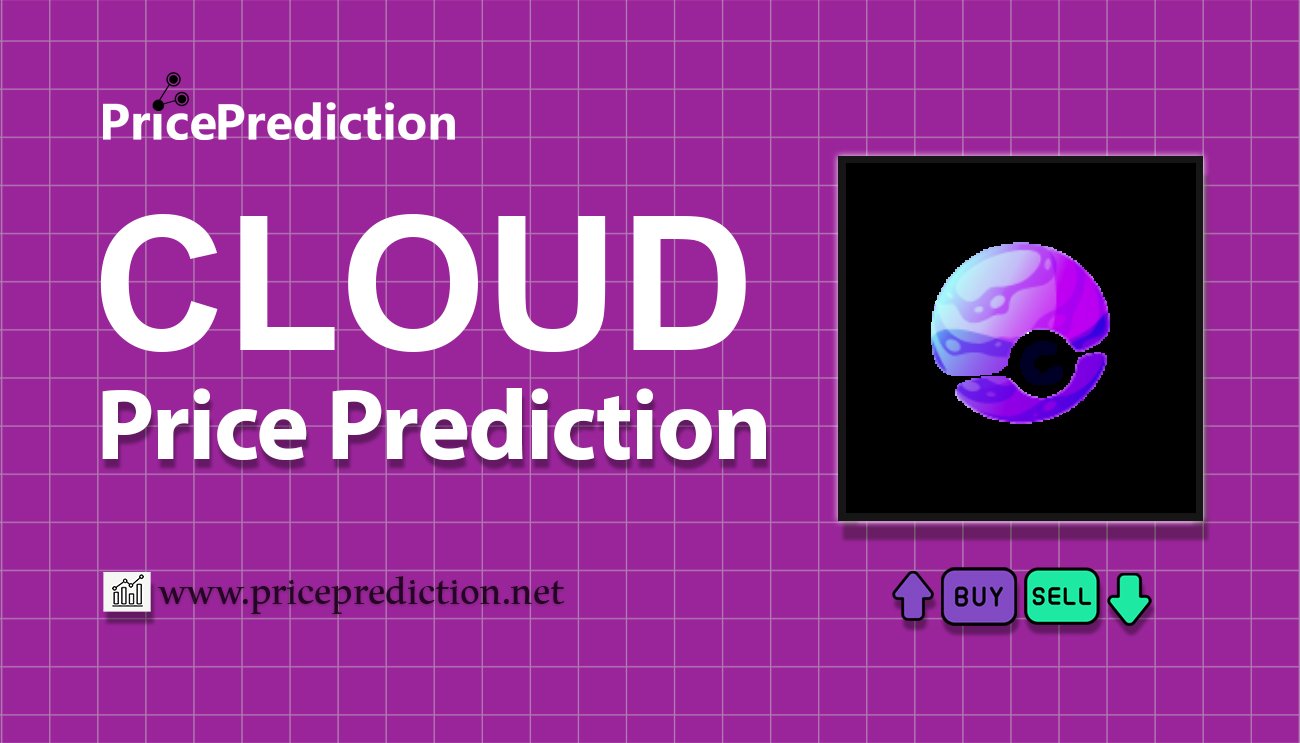 PricePrediction

CLOUD
Price Prediction

www.priceprediction.net

BUY SELL